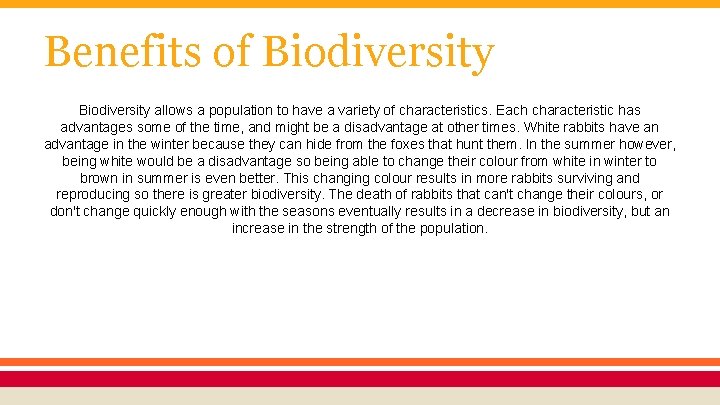 Benefits of Biodiversity

Biodiversity allows a population to have a variety of characteristics. Each characteristic has advantages some of the time, and might be a disadvantage at other times. White rabbits have an advantage in the winter because they can hide from the foxes that hunt them. In the summer however, being white would be a disadvantage so being able to change their colour from white in winter to brown in summer is even better. This changing colour results in more rabbits surviving and reproducing so there is greater biodiversity. The death of rabbits that can't change their colours, or don't change quickly enough with the seasons eventually results in a decrease in biodiversity, but an increase in the strength of the population.